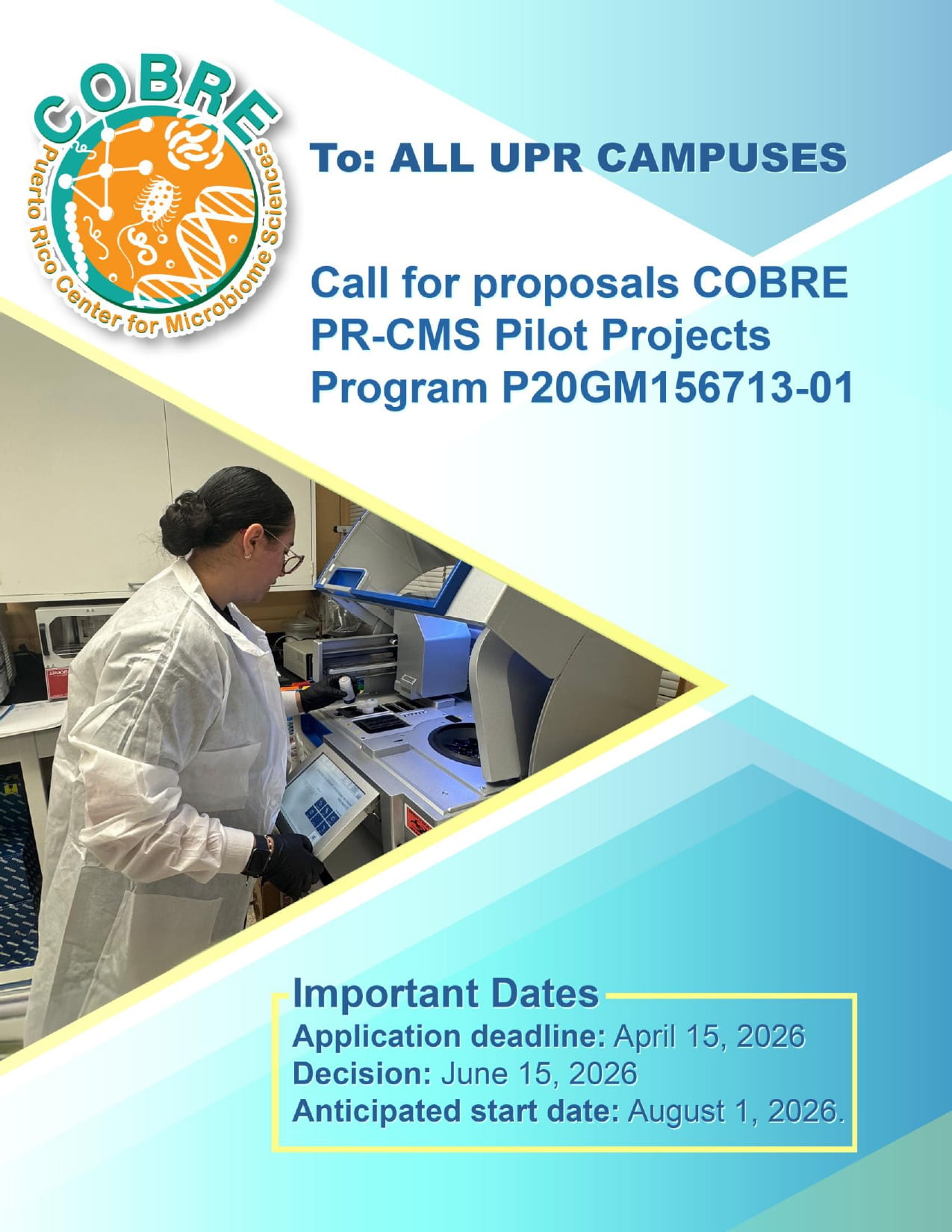 COBRE
Puerto Rico Center for Microbiome Sciences

To: ALL UPR CAMPUSES

Call for proposals COBRE PR-CMS Pilot Projects Program P20GM156713-01

Important Dates
Application deadline: April 15, 2026
Decision: June 15, 2026
Anticipated start date: August 1, 2026.